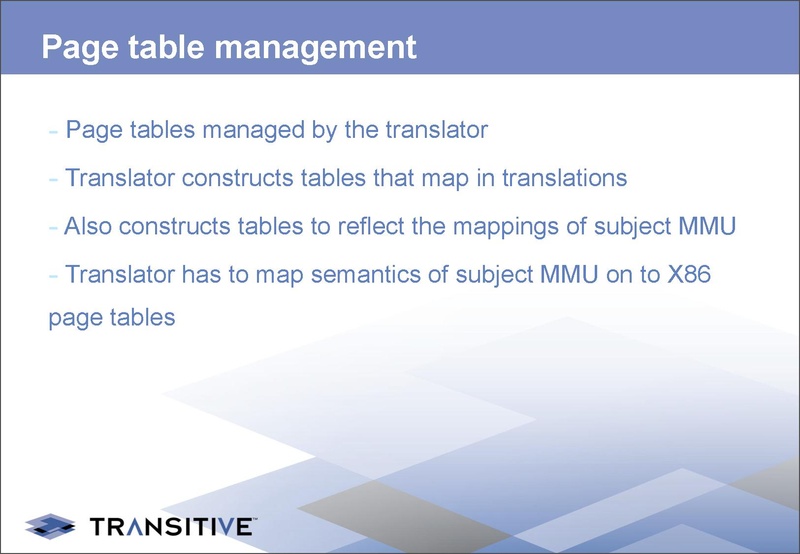 Page table management

- Page tables managed by the translator

- Translator constructs tables that map in translations

- Also constructs tables to reflect the mappings of subject MMU

- Translator has to map semantics of subject MMU on to X86 page tables

TRANSITIVE™